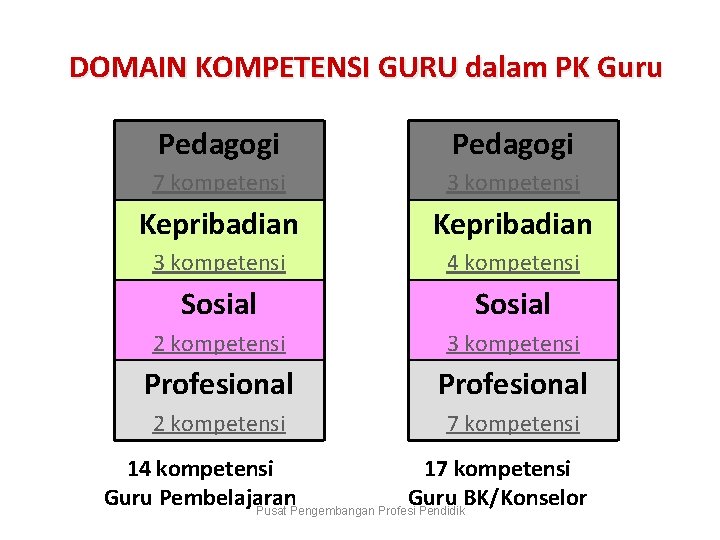 DOMAIN KOMPETENSI GURU dalam PK Guru

Pedagogi
7 kompetensi

Kepribadian
3 kompetensi

Sosial
2 kompetensi

Profesional
2 kompetensi

14 kompetensi
Guru Pembelajaran

Pedagogi
3 kompetensi

Kepribadian
4 kompetensi

Sosial
3 kompetensi

Profesional
7 kompetensi

17 kompetensi
Guru BK/Konselor

Pusat Pengembangan Profesi Pendidik